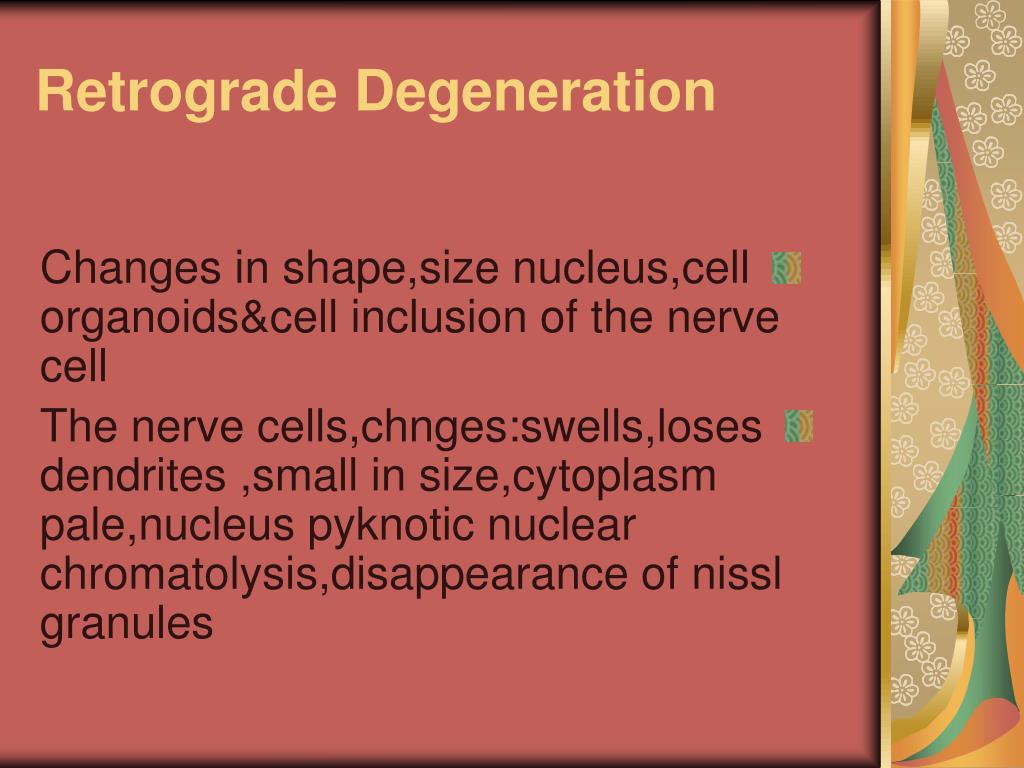 Retrograde Degeneration

Changes in shape,size nucleus,cell organoids&cell inclusion of the nerve cell

The nerve cells,chnges:swells,loses dendrites ,small in size,cytoplasm pale,nucleus pyknotic nuclear chromatolysis,disappearance of nissl granules